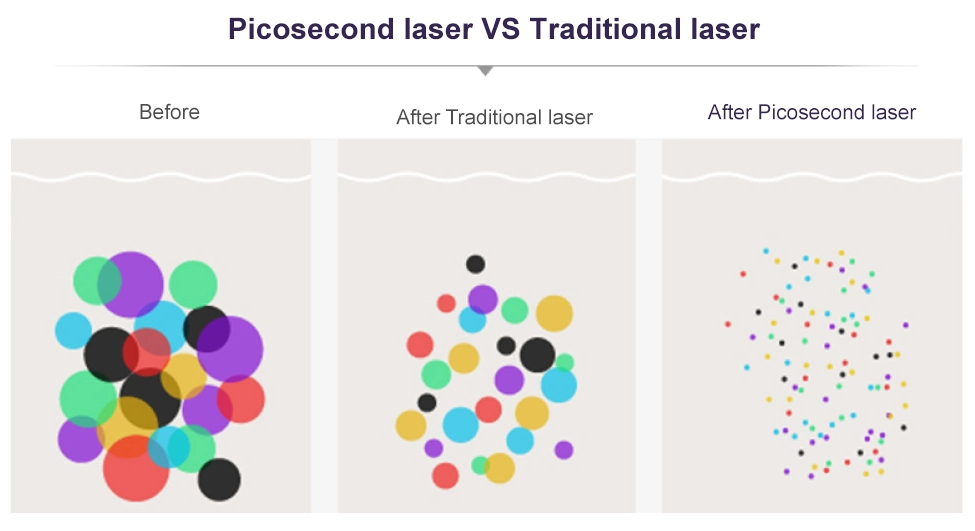 Picosecond laser VS Traditional laser

Before

After Traditional laser

After Picosecond laser